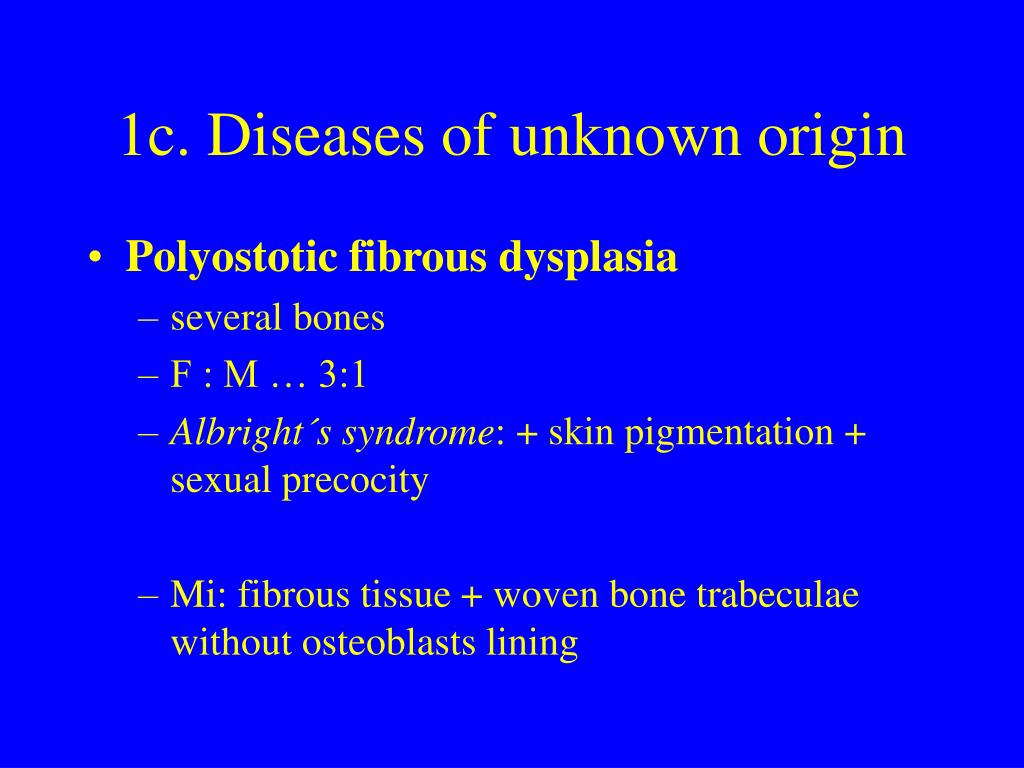 1c. Diseases of unknown origin

• Polyostotic fibrous dysplasia
– several bones
– F : M … 3:1
– Albright´s syndrome: + skin pigmentation + sexual precocity

– Mi: fibrous tissue + woven bone trabeculae without osteoblasts lining